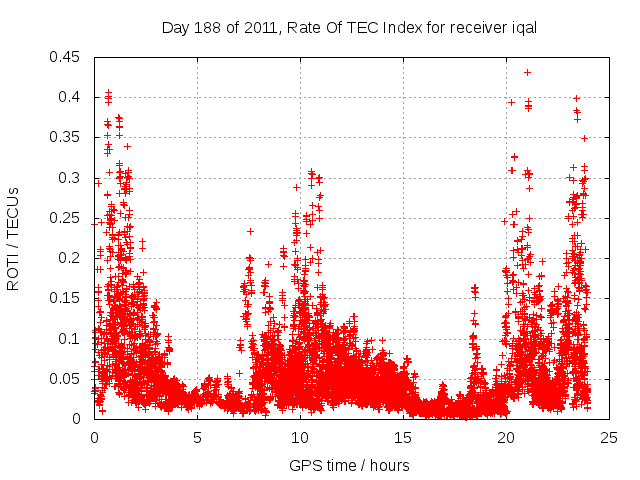 Day 188 of 2011, Rate Of TEC Index for receiver iqal

ROTI / TECUs

0.45
0.4
0.35
0.3
0.25
0.2
0.15
0.1
0.05
0

0
5
10
15
20
25

GPS time / hours